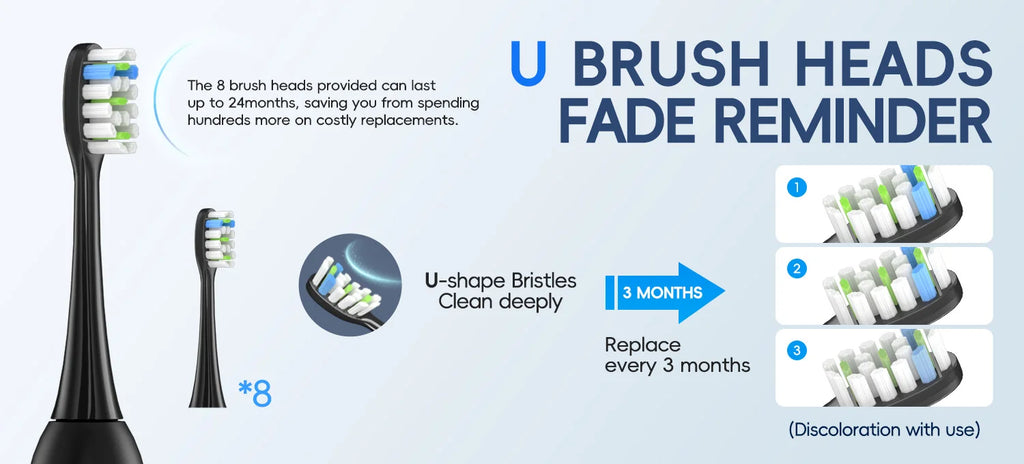 U BRUSH HEADS
FADE REMINDER

The 8 brush heads provided can last up to 24months, saving you from spending hundreds more on costly replacements.

*8

U-shape Bristles
Clean deeply

3 MONTHS

Replace every 3 months

1

2

3

(Discoloration with use)